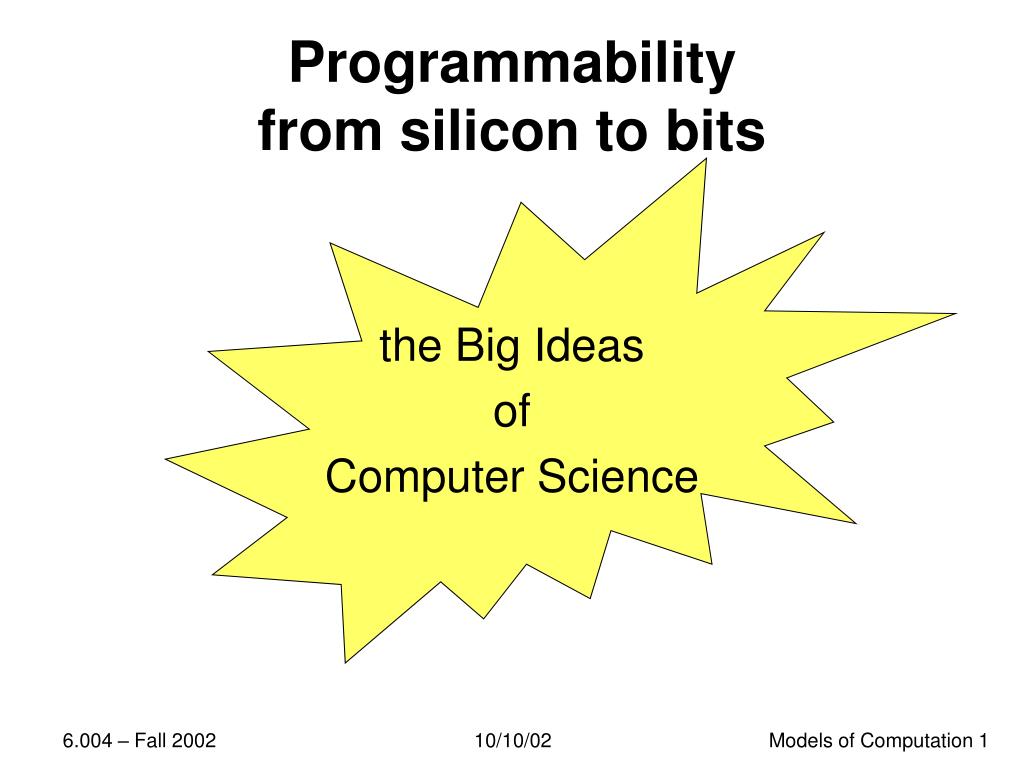 Programmability
from silicon to bits

the Big Ideas
of
Computer Science

6.004 – Fall 2002

10/10/02

Models of Computation 1